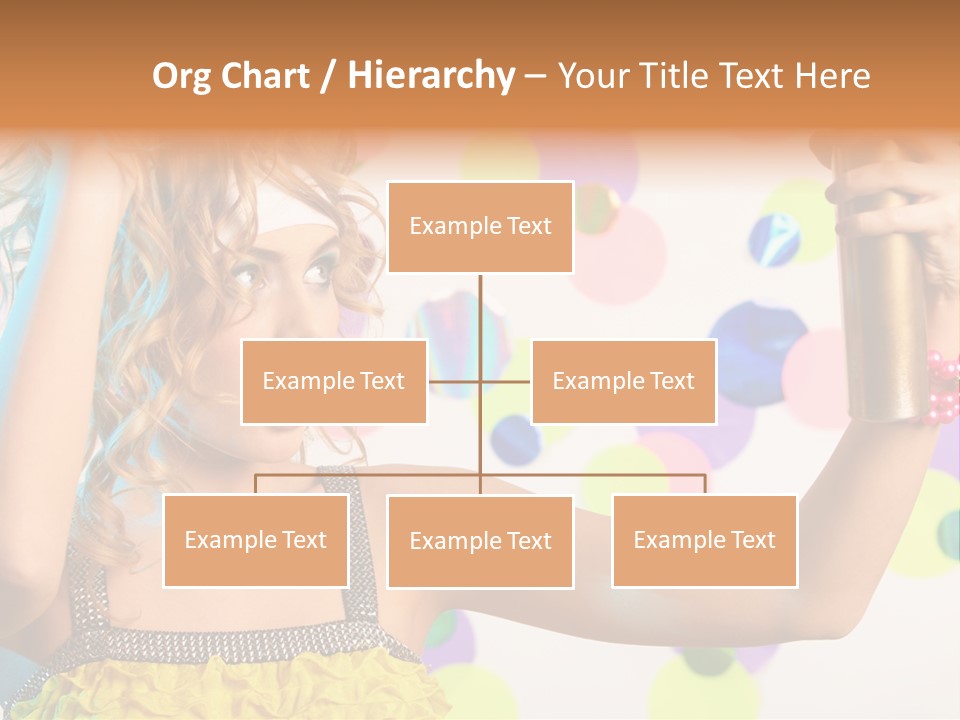 Org Chart / Hierarchy – Your Title Text Here

Example Text

Example Text

Example Text

Example Text

Example Text

Example Text